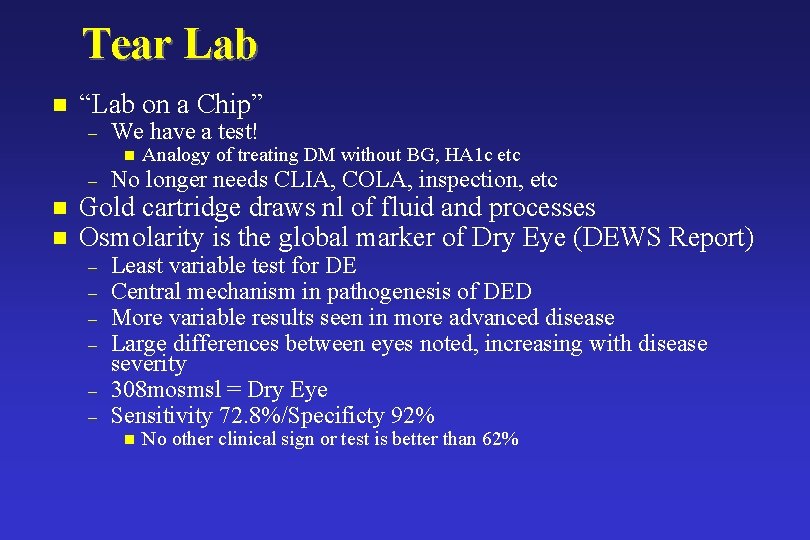 Tear Lab

• "Lab on a Chip"
- We have a test!
• Analogy of treating DM without BG, HA1c etc
- No longer needs CLIA, COLA, inspection, etc
• Gold cartridge draws nl of fluid and processes
• Osmolarity is the global marker of Dry Eye (DEWS Report)
- Least variable test for DE
- Central mechanism in pathogenesis of DED
- More variable results seen in more advanced disease
- Large differences between eyes noted, increasing with disease severity
- 308mosmsl = Dry Eye
- Sensitivity 72.8%/Specificty 92%
• No other clinical sign or test is better than 62%